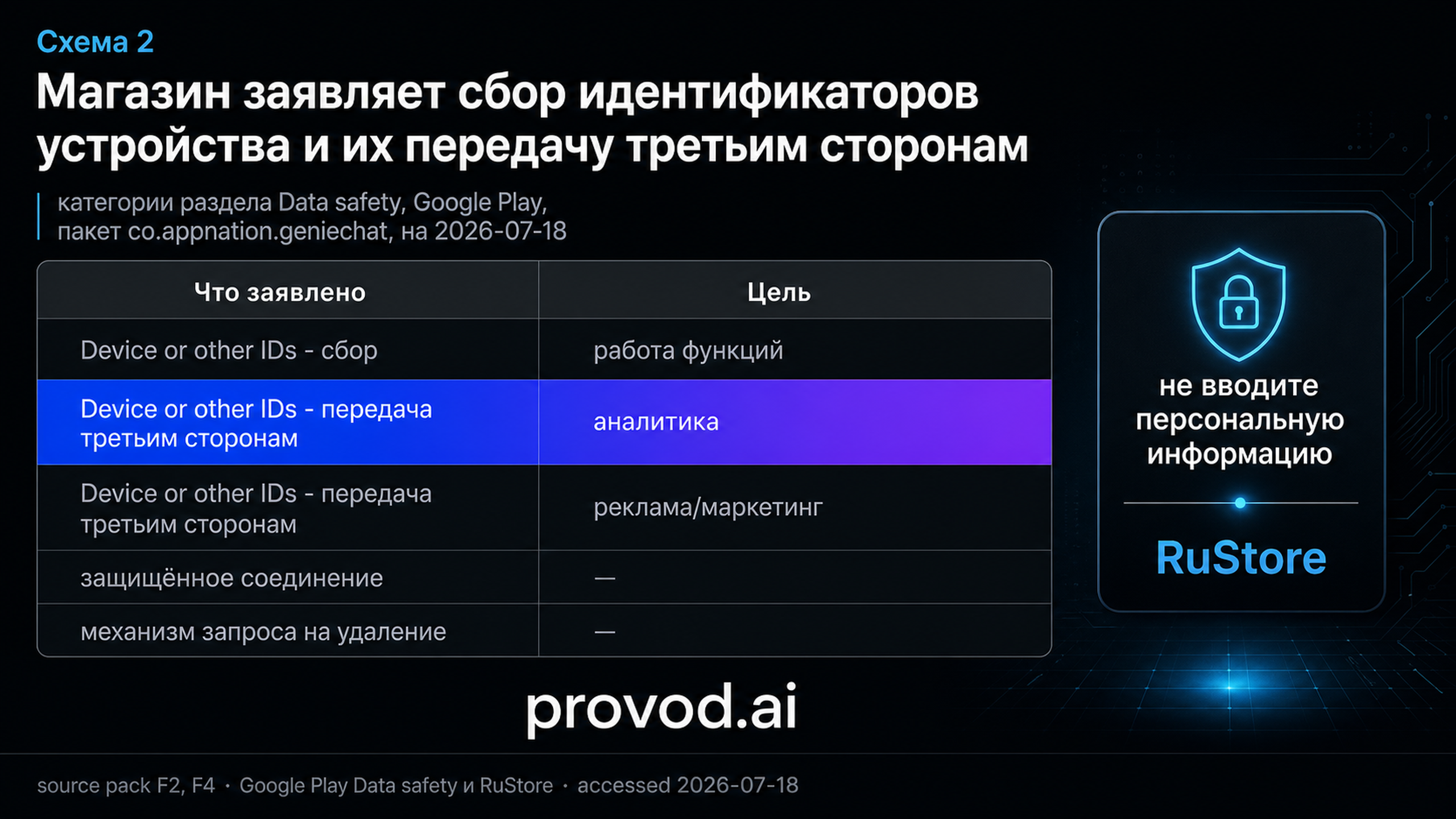 Схема 2

Магазин заявляет сбор идентификаторов устройства и их передачу третьим сторонам

категории раздела Data safety, Google Play, пакет co.appnation.geniechat, на 2026-07-18

| Что заявлено | Цель |
|---|---|
| Device or other IDs - сбор | работа функций |
| Device or other IDs - передача третьим сторонам | аналитика |
| Device or other IDs - передача третьим сторонам | реклама/маркетинг |
| защищённое соединение | — |
| механизм запроса на удаление | — |

не вводите персональную информацию

RuStore

provod.ai

source pack F2, F4 · Google Play Data safety и RuStore · accessed 2026-07-18